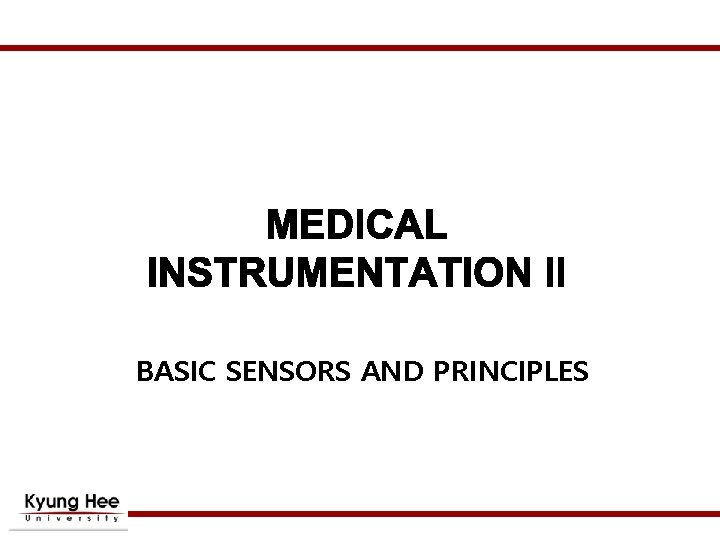 MEDICAL INSTRUMENTATION II

BASIC SENSORS AND PRINCIPLES

Kyung Hee
University